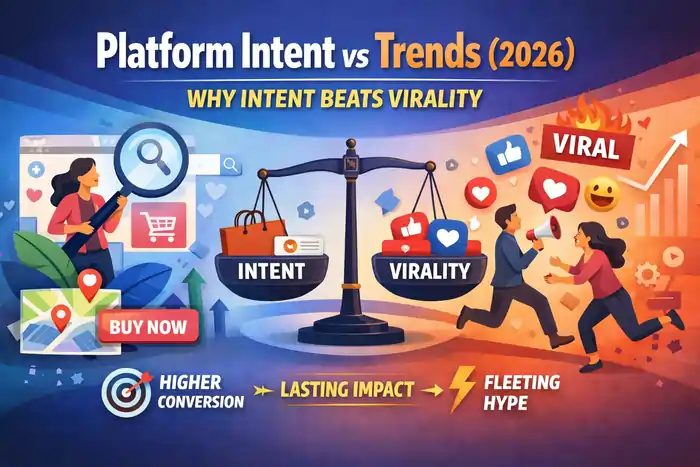 Platform Intent vs Trends (2026)

WHY INTENT BEATS VIRALITY

VIRAL

INTENT

VIRALITY

BUY NOW

HIGHER CONVERSION

LASTING IMPACT

FLEETING HYPE